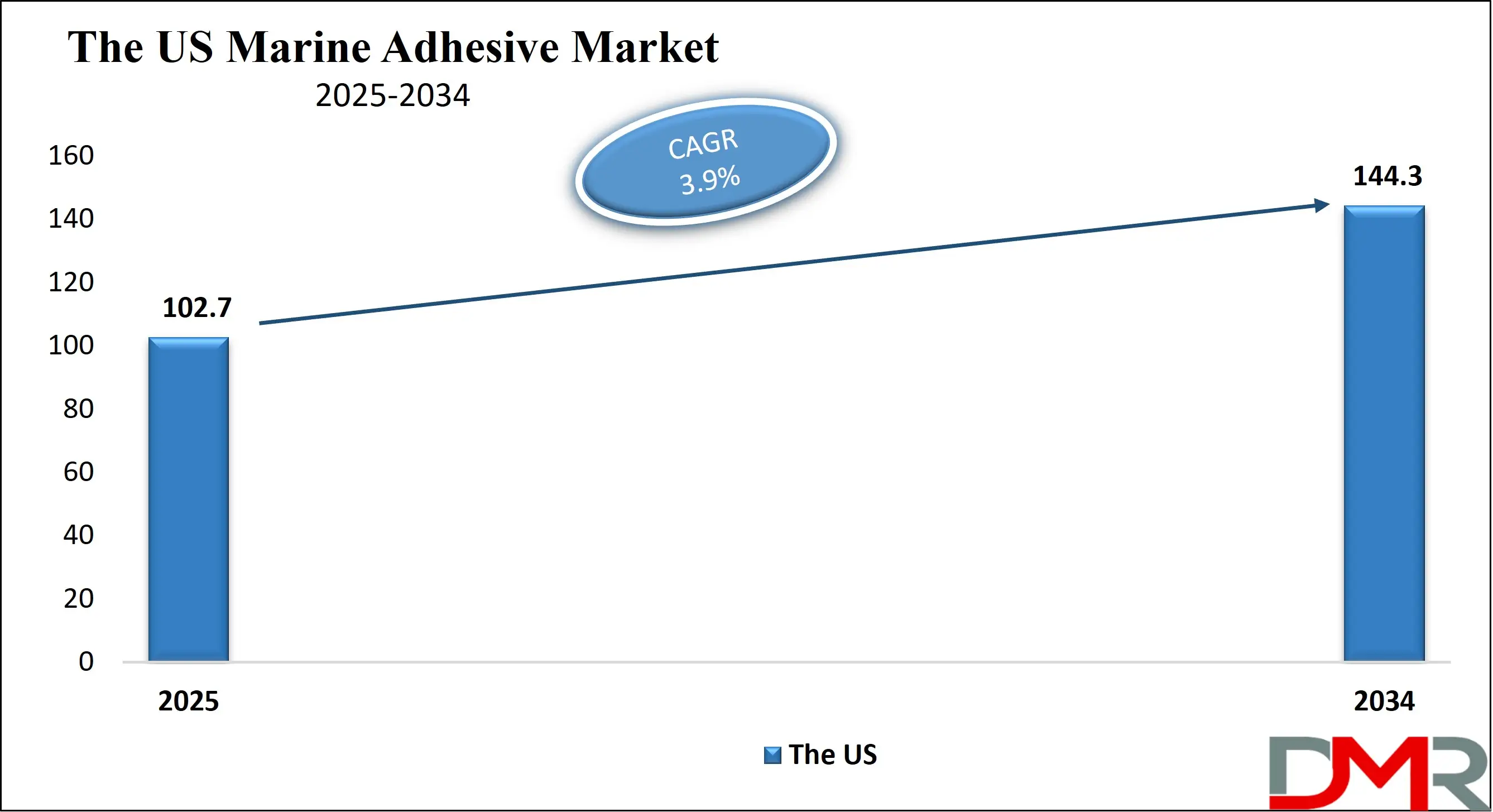 The US Marine Adhesive Market
2025-2034

CAGR
3.9%

160
140
120
100
80
60
40
20
0

102.7
144.3

2025
2034

The US

DMR